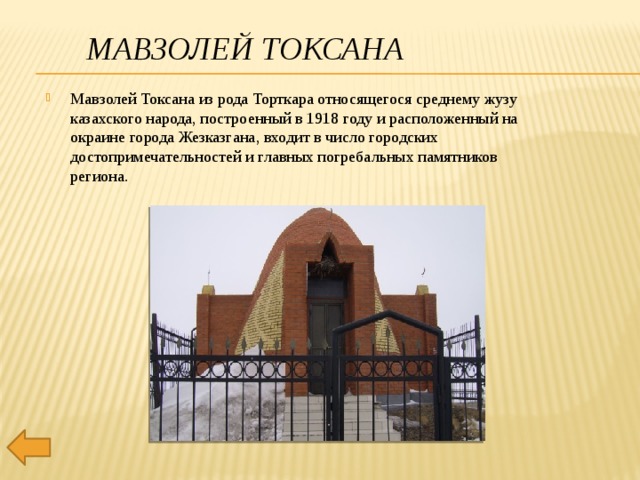 МАВЗОЛЕЙ ТОКСАНА

Мавзолей Токсана из рода Торткара относящегося среднему жузу казахского народа, построенный в 1918 году и расположенный на окраине города Жезказгана, входит в число городских достопримечательностей и главных погребальных памятников региона.